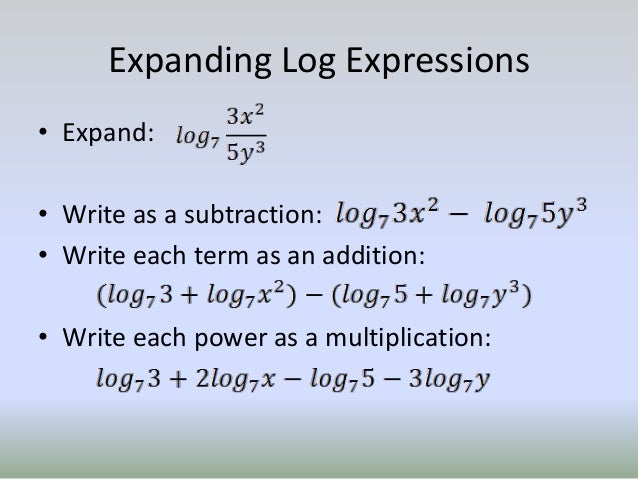 Expanding Log Expressions

• Expand: $log_7 \frac{3x^2}{5y^3}$

• Write as a subtraction: $log_7 3x^2 - log_7 5y^3$

• Write each term as an addition:

$(log_7 3 + log_7 x^2) - (log_7 5 + log_7 y^3)$

• Write each power as a multiplication:

$log_7 3 + 2log_7 x - log_7 5 - 3log_7 y$